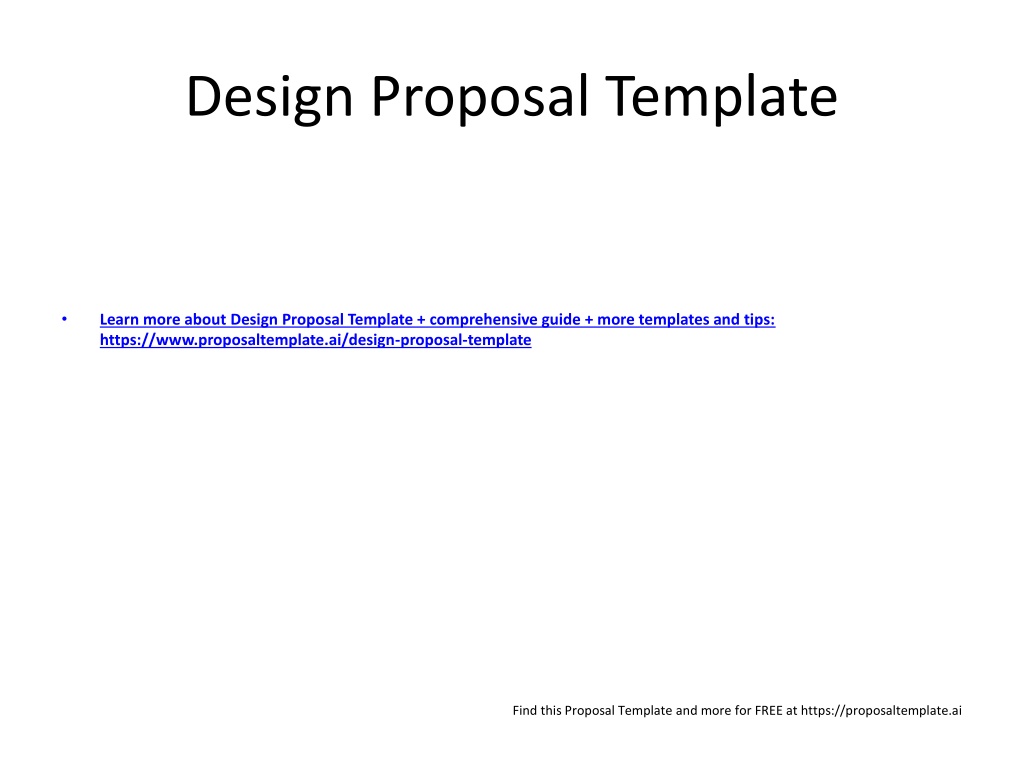 Design Proposal Template

• Learn more about Design Proposal Template + comprehensive guide + more templates and tips: https://www.proposaltemplate.ai/design-proposal-template

Find this Proposal Template and more for FREE at https://proposaltemplate.ai